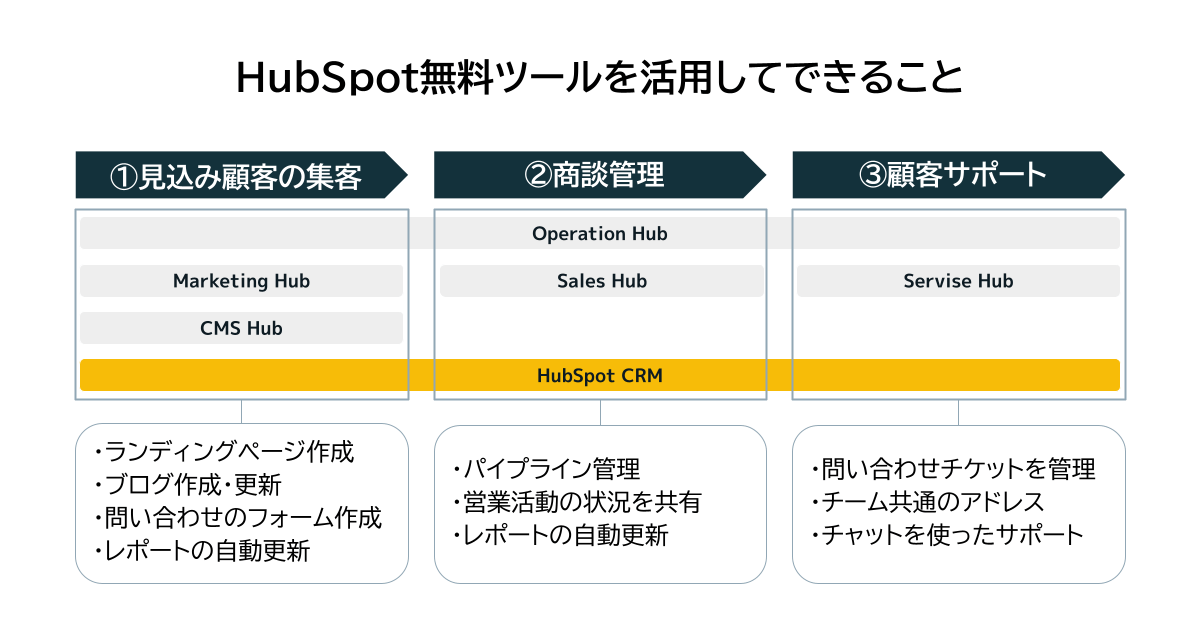 HubSpot無料ツールを活用してできること

①見込み顧客の集客

②商談管理

③顧客サポート

Operation Hub

Marketing Hub

Sales Hub

Servise Hub

CMS Hub

HubSpot CRM

・ランディングページ作成
・ブログ作成・更新
・問い合わせのフォーム作成
・レポートの自動更新

・パイプライン管理
・営業活動の状況を共有
・レポートの自動更新

・問い合わせチケットを管理
・チーム共通のアドレス
・チャットを使ったサポート